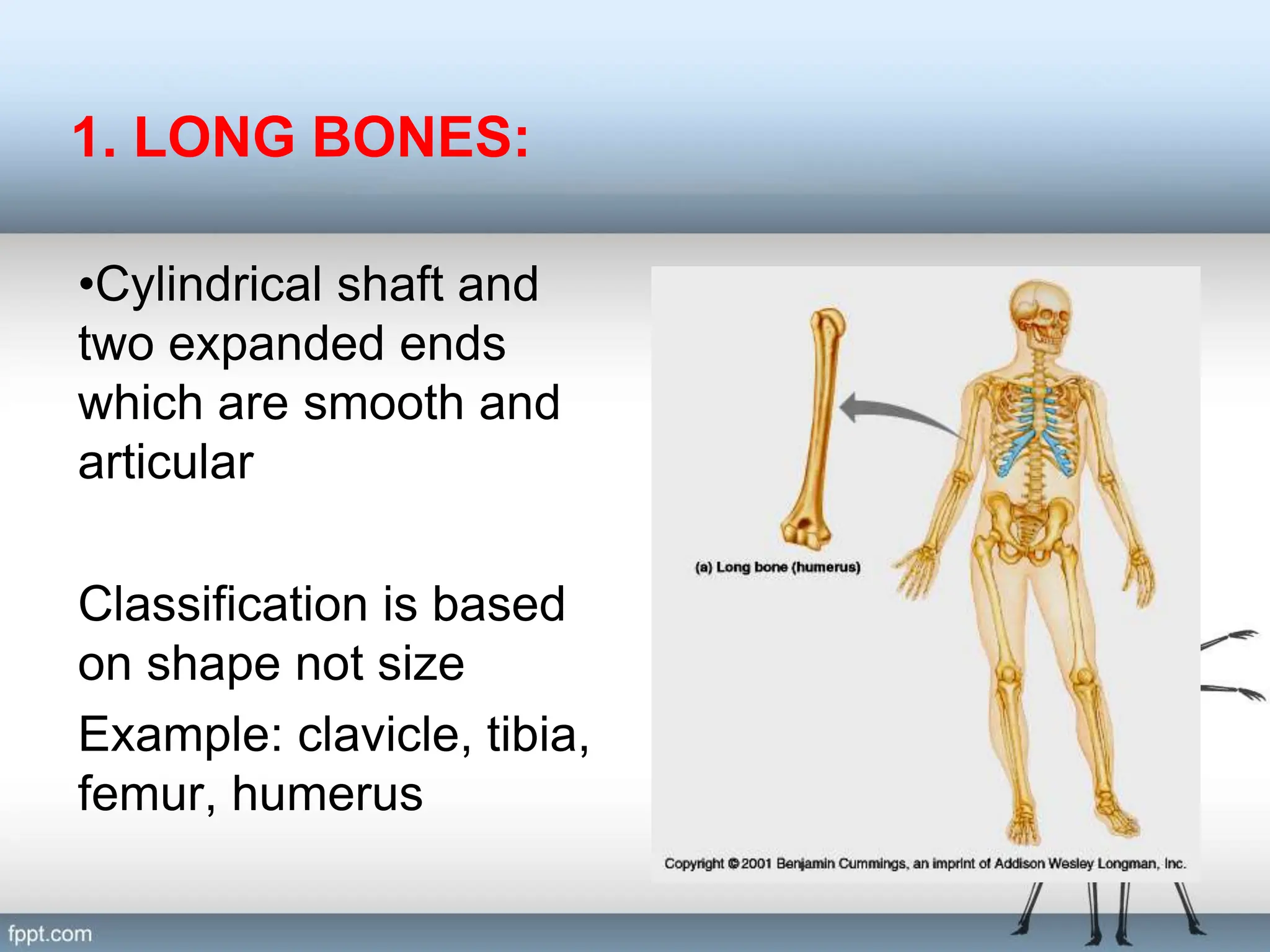 1. LONG BONES:

•Cylindrical shaft and two expanded ends which are smooth and articular

Classification is based on shape not size

Example: clavicle, tibia, femur, humerus

(a) Long bone (humerus)

Copyright © 2001 Benjamin Cummings, an imprint of Addison Wesley Longman, Inc.

fppt.com